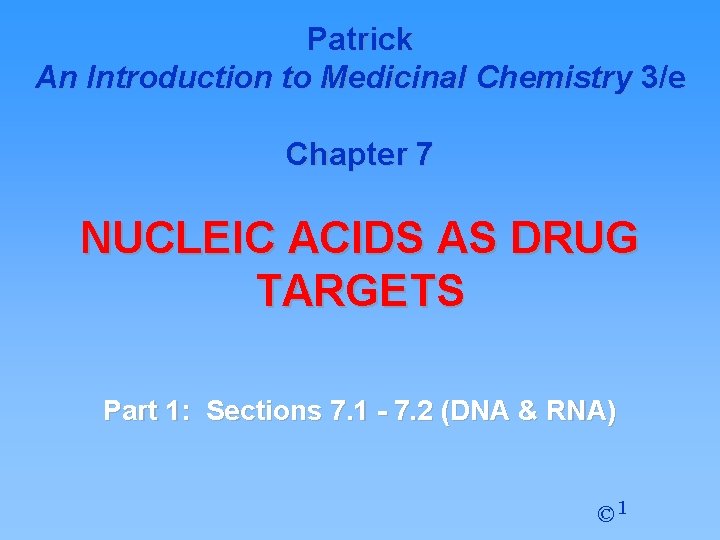 Patrick
An Introduction to Medicinal Chemistry 3/e

Chapter 7

NUCLEIC ACIDS AS DRUG TARGETS

Part 1: Sections 7.1 - 7.2 (DNA & RNA)

© 1